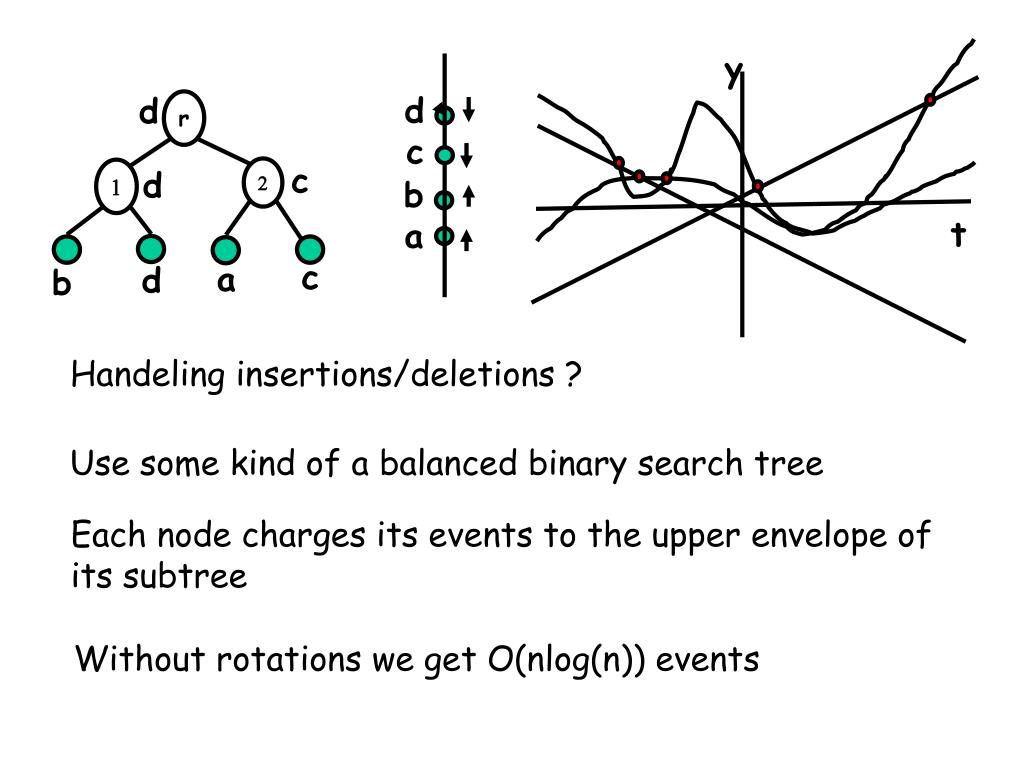 d r
1 d
2 c
b d a c

d
c
b
a

y
t

Handeling insertions/deletions ?

Use some kind of a balanced binary search tree

Each node charges its events to the upper envelope of its subtree

Without rotations we get O(nlog(n)) events